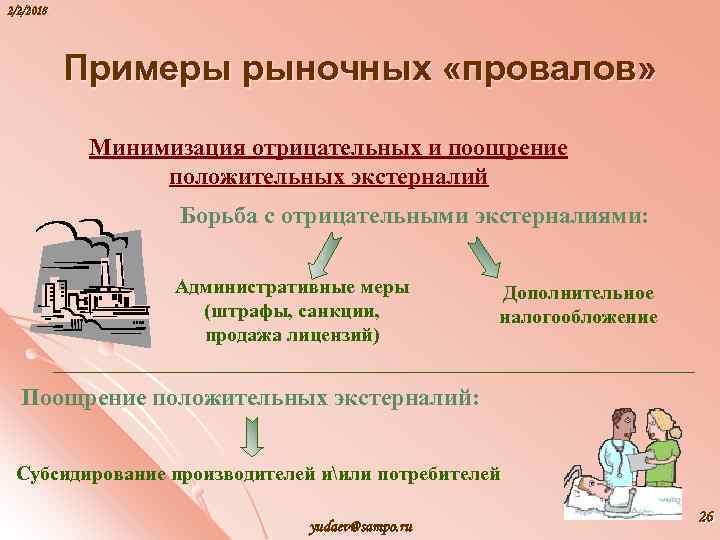 2/2/2018

Примеры рыночных «провалов»

Минимизация отрицательных и поощрение положительных экстерналий

Борьба с отрицательными экстерналиями:

Административные меры (штрафы, санкции, продажа лицензий)

Дополнительное налогообложение

Поощрение положительных экстерналий:

Субсидирование производителей и\или потребителей

yudaev@sampo.ru

26